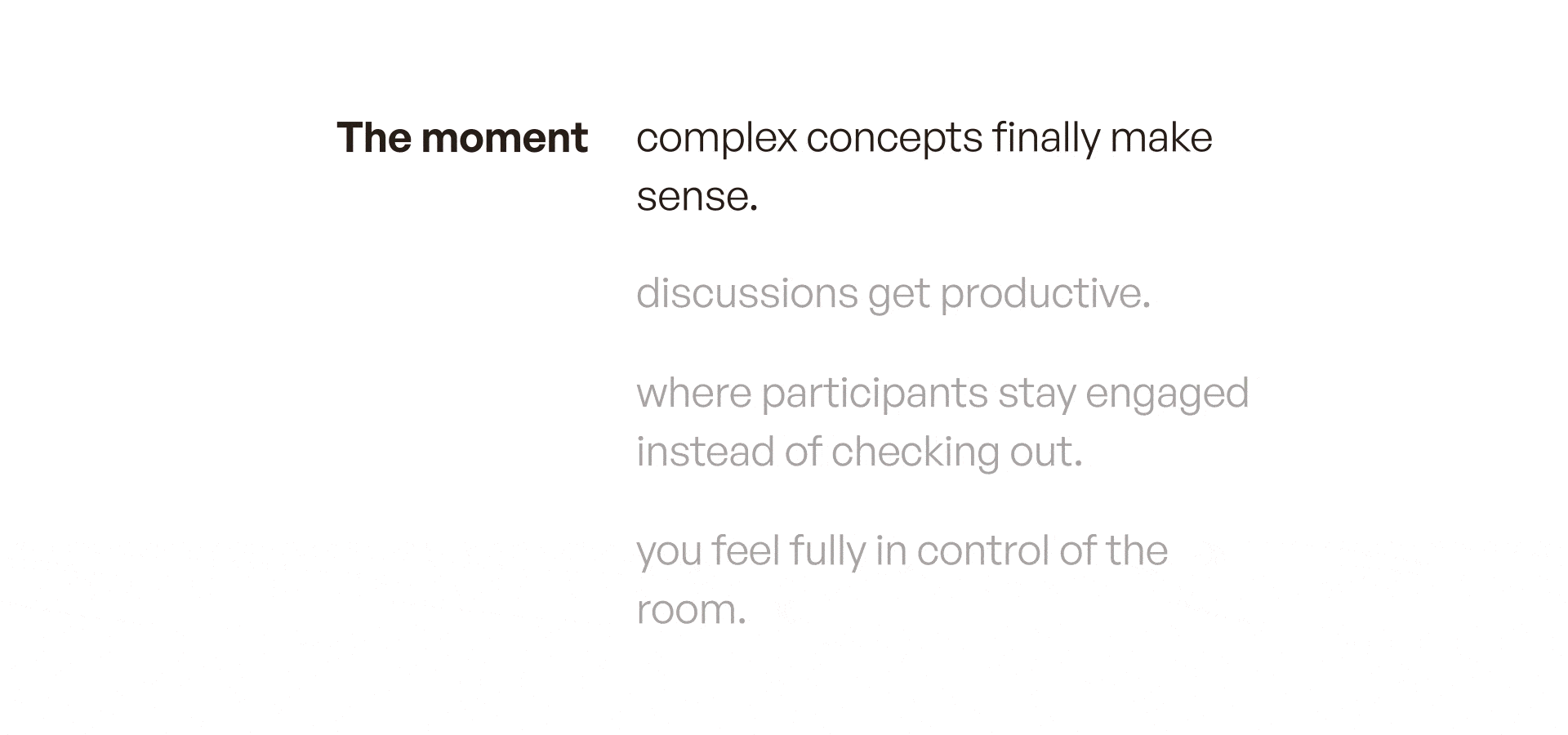 The moment

complex concepts finally make sense.

discussions get productive.

where participants stay engaged instead of checking out.

you feel fully in control of the room.